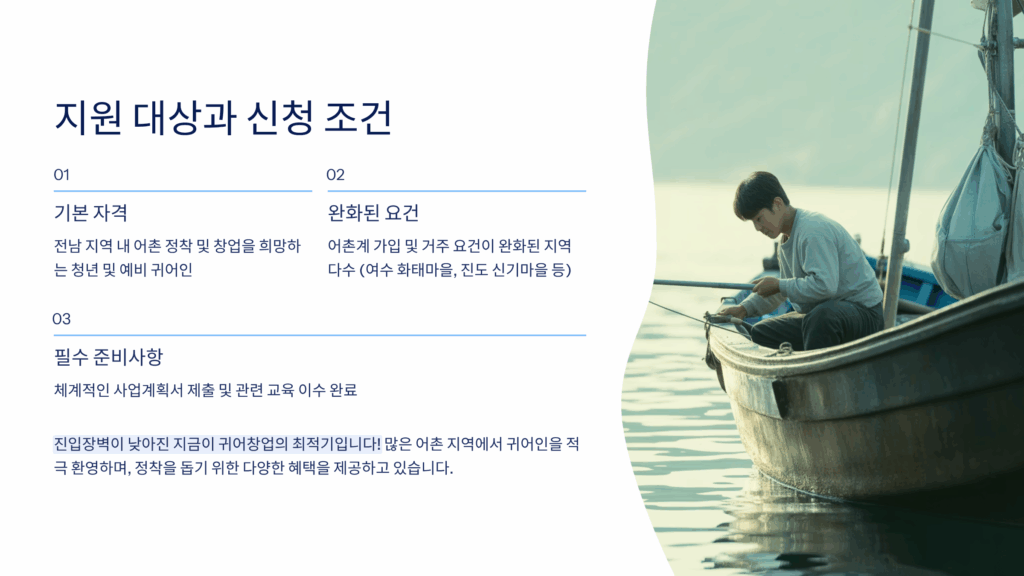 지원 대상과 신청 조건

01

기본 자격

전남 지역 내 어촌 정착 및 창업을 희망하는 청년 및 예비 귀어인

02

완화된 요건

어촌계 가입 및 거주 요건이 완화된 지역 다수 (여수 화태마을, 진도 신기마을 등)

03

필수 준비사항

체계적인 사업계획서 제출 및 관련 교육 이수 완료

진입장벽이 낮아진 지금이 귀어창업의 최적기입니다! 많은 어촌 지역에서 귀어인을 적극 환영하며, 정착을 돕기 위한 다양한 혜택을 제공하고 있습니다.